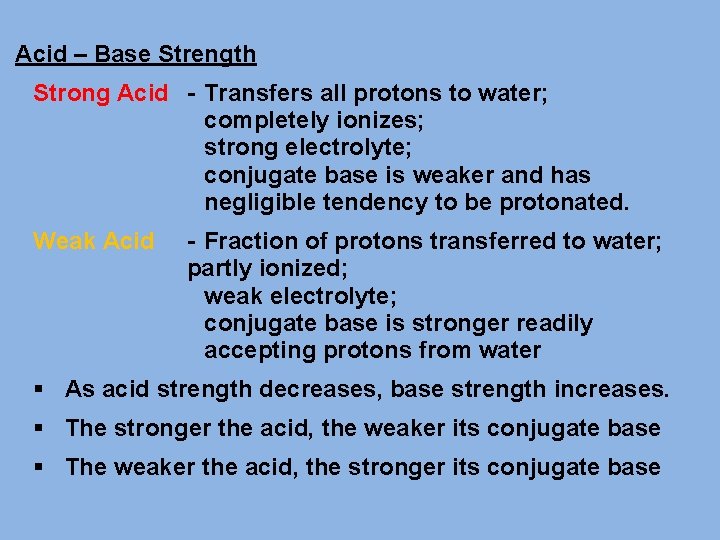 Acid – Base Strength

Strong Acid - Transfers all protons to water; completely ionizes; strong electrolyte; conjugate base is weaker and has negligible tendency to be protonated.

Weak Acid - Fraction of protons transferred to water; partly ionized; weak electrolyte; conjugate base is stronger readily accepting protons from water

▪ As acid strength decreases, base strength increases.

▪ The stronger the acid, the weaker its conjugate base

▪ The weaker the acid, the stronger its conjugate base